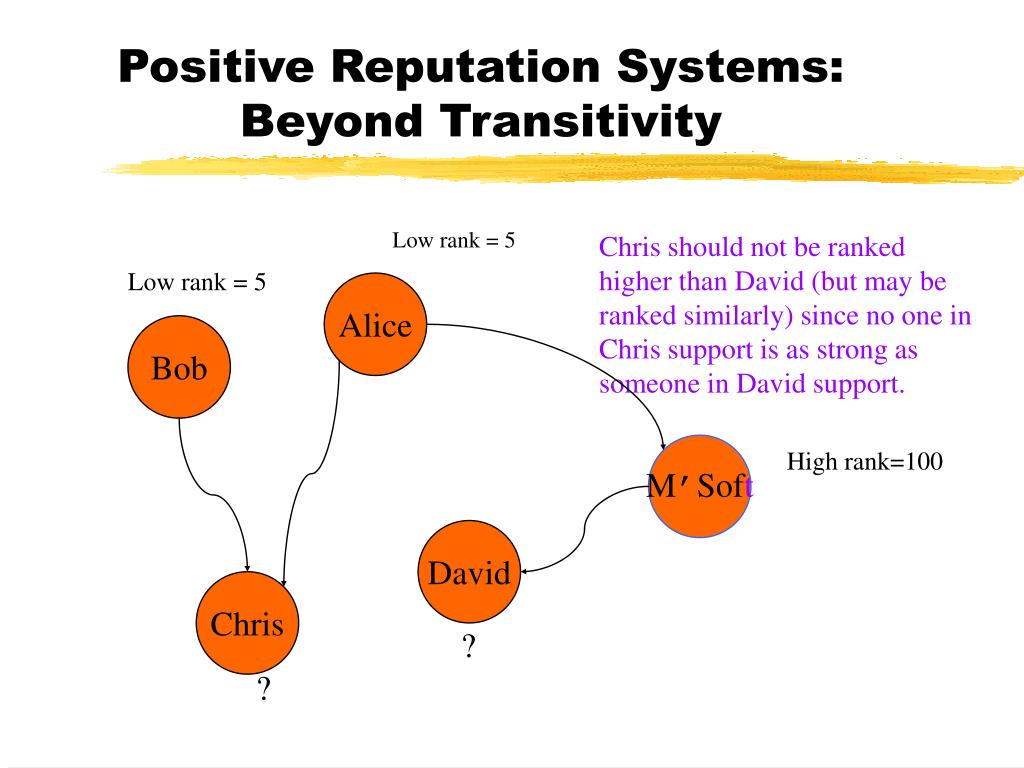 Positive Reputation Systems: Beyond Transitivity

Low rank = 5

Low rank = 5

Chris should not be ranked higher than David (but may be ranked similarly) since no one in Chris support is as strong as someone in David support.

Alice

Bob

High rank=100

M'Soft

David

Chris

?

?